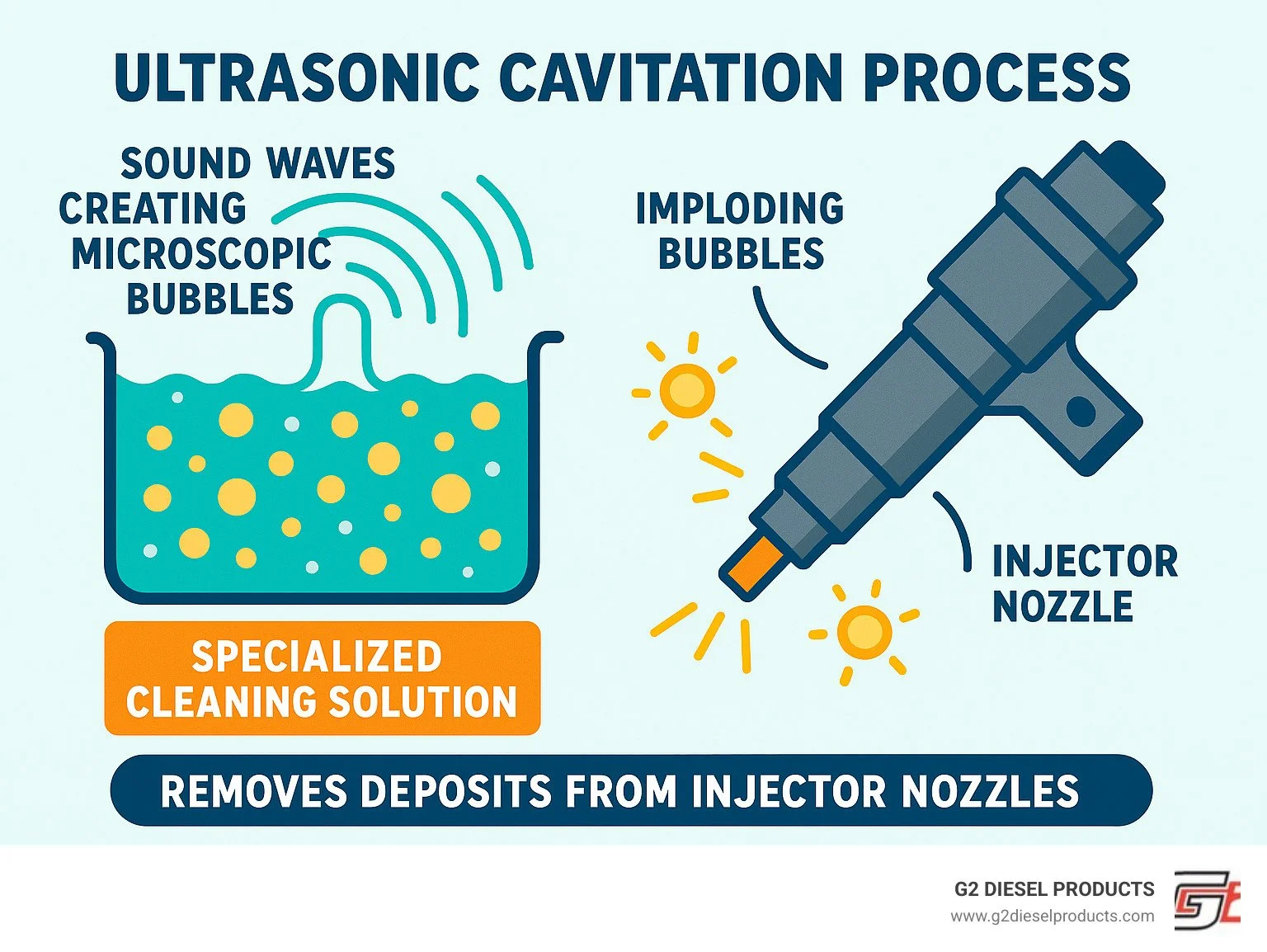 ULTRASONIC CAVITATION PROCESS

SOUND WAVES CREATING MICROSCOPIC BUBBLES

IMPLODING BUBBLES

INJECTOR NOZZLE

SPECIALIZED CLEANING SOLUTION

REMOVES DEPOSITS FROM INJECTOR NOZZLES

G2 DIESEL PRODUCTS
www.g2dieselproducts.com